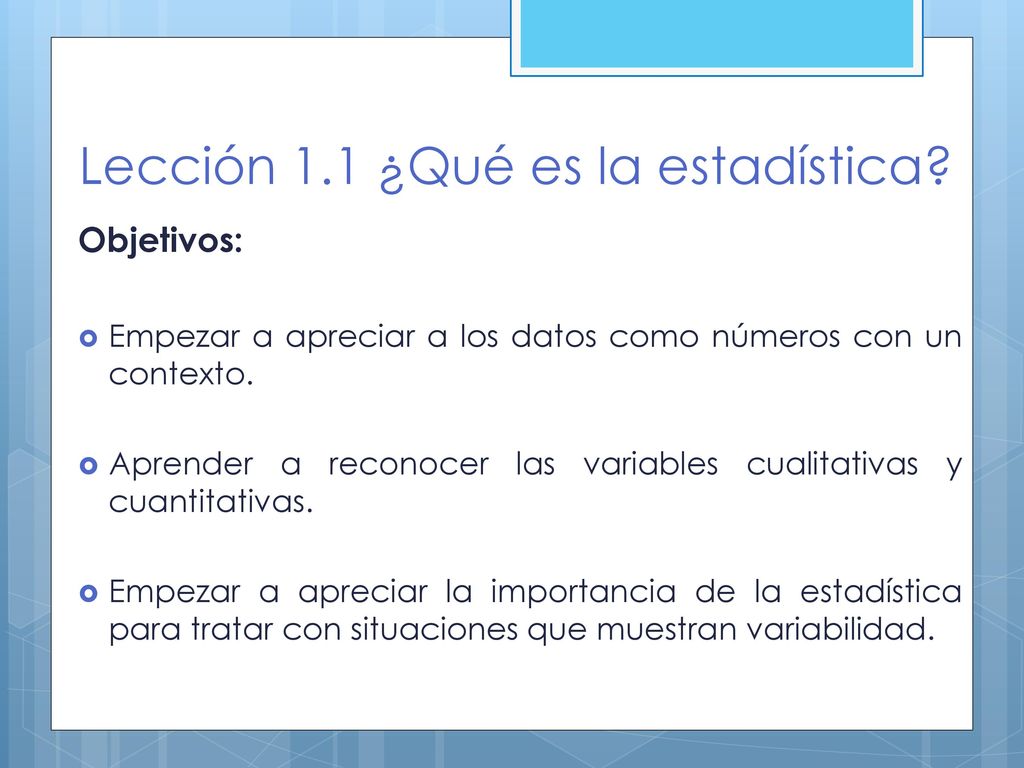 Lección 1.1 ¿Qué es la estadística?

Objetivos:

Empezar a apreciar a los datos como números con un contexto.

Aprender a reconocer las variables cualitativas y cuantitativas.

Empezar a apreciar la importancia de la estadística para tratar con situaciones que muestran variabilidad.